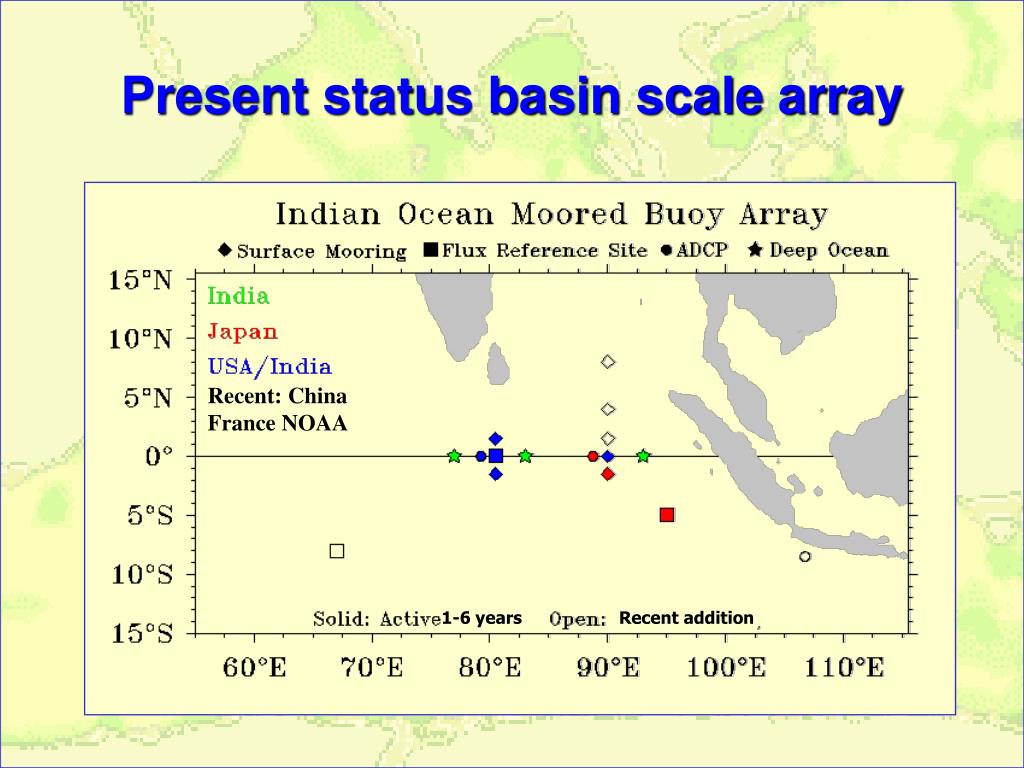 Present status basin scale array

Indian Ocean Moored Buoy Array

◆ Surface Mooring ■ Flux Reference Site ● ADCP ★ Deep Ocean

15°N
10°N
5°N
0°
5°S
10°S
15°S

India
Japan
USA/India
Recent: China
France NOAA

Solid: Active 1-6 years Open: Recent addition

60°E 70°E 80°E 90°E 100°E 110°E